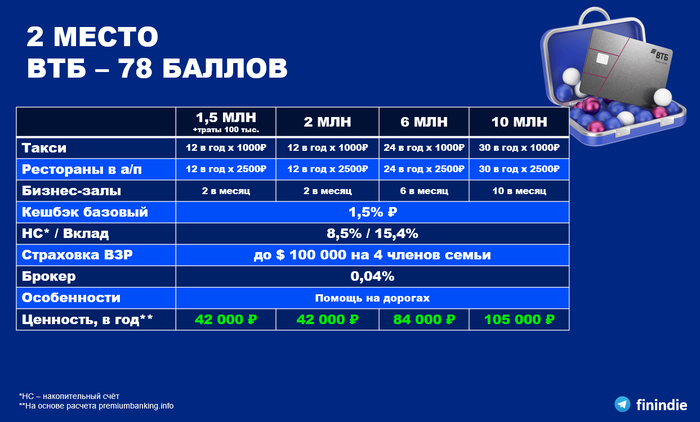 2 МЕСТО
ВТБ – 78 БАЛЛОВ

ВТБ

| | 1,5 МЛН +траты 100 тыс. | 2 МЛН | 6 МЛН | 10 МЛН |
|---|---|---|---|---|
| Такси | 12 в год х 1000₽ | 12 в год х 1000₽ | 24 в год х 1000₽ | 30 в год х 1000₽ |
| Рестораны в а/п | 12 в год х 2500₽ | 12 в год х 2500₽ | 24 в год х 2500₽ | 30 в год х 2500₽ |
| Бизнес-залы | 2 в месяц | 2 в месяц | 6 в месяц | 10 в месяц |
| Кешбэк базовый | 1,5% ₽ | | | |
| НС* / Вклад | 8,5% / 15,4% | | | |
| Страховка ВЗР | до $ 100 000 на 4 членов семьи | | | |
| Брокер | 0,04% | | | |
| Особенности | Помощь на дорогах | | | |
| Ценность, в год** | 42 000 ₽ | 42 000 ₽ | 84 000 ₽ | 105 000 ₽ |

*НС – накопительный счёт
**На основе расчета premiumbanking.info

finindie